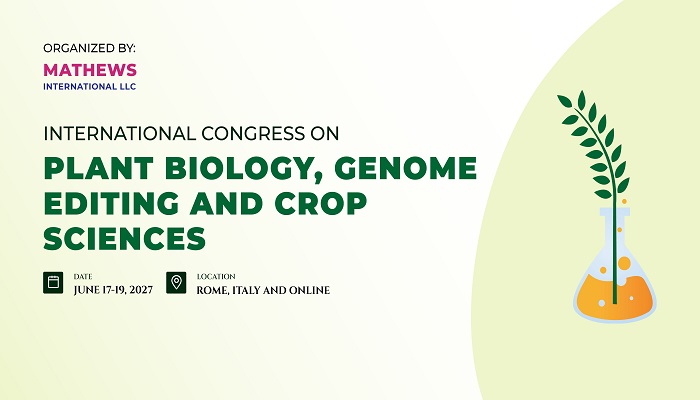 ORGANIZED BY:
MATHEWS
INTERNATIONAL LLC

INTERNATIONAL CONGRESS ON

PLANT BIOLOGY, GENOME EDITING AND CROP SCIENCES

DATE
JUNE 17-19, 2027

LOCATION
ROME, ITALY AND ONLINE